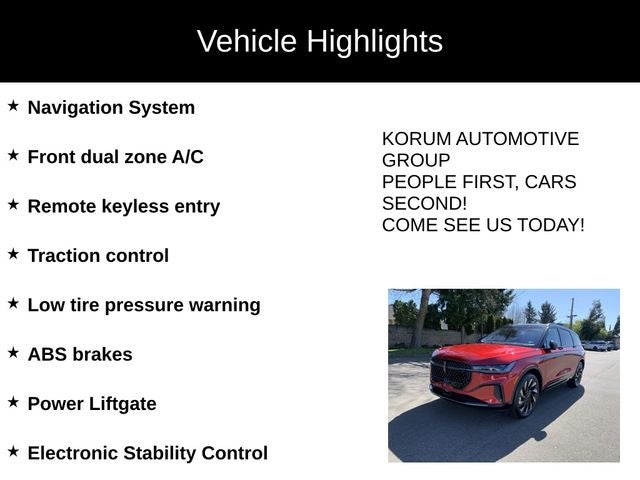 Vehicle Highlights

★ Navigation System

★ Front dual zone A/C

★ Remote keyless entry

★ Traction control

★ Low tire pressure warning

★ ABS brakes

★ Power Liftgate

★ Electronic Stability Control

KORUM AUTOMOTIVE GROUP
PEOPLE FIRST, CARS SECOND!
COME SEE US TODAY!